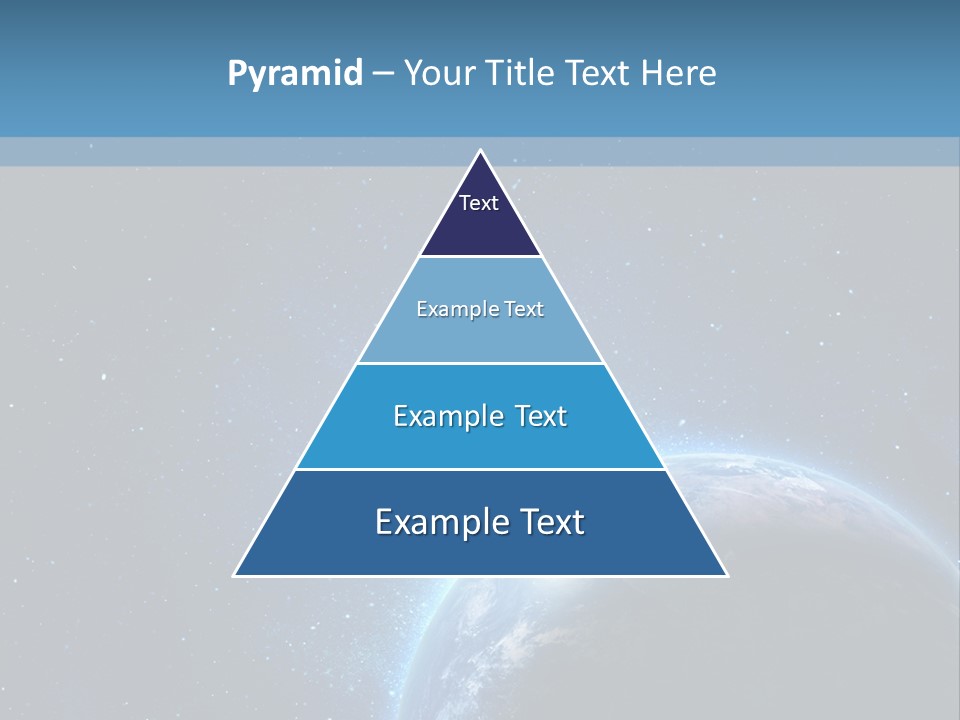 Pyramid – Your Title Text Here

Text

Example Text

Example Text

Example Text